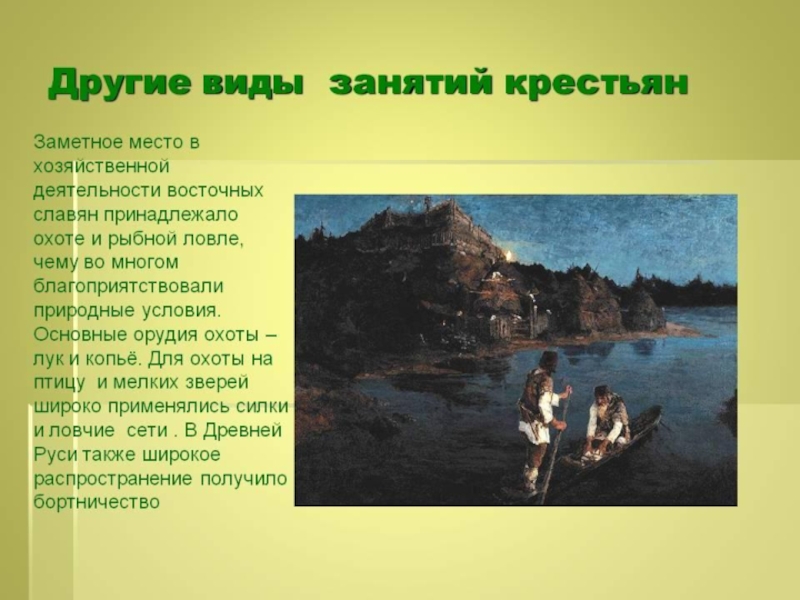 Другие виды  занятий крестьян

Заметное место в хозяйственной деятельности восточных славян принадлежало охоте и рыбной ловле, чему во многом благоприятствовали природные условия. Основные орудия охоты – лук и копьё. Для охоты на птицу  и мелких зверей широко применялись силки и ловчие  сети . В Древней Руси также широкое распространение получило бортничество